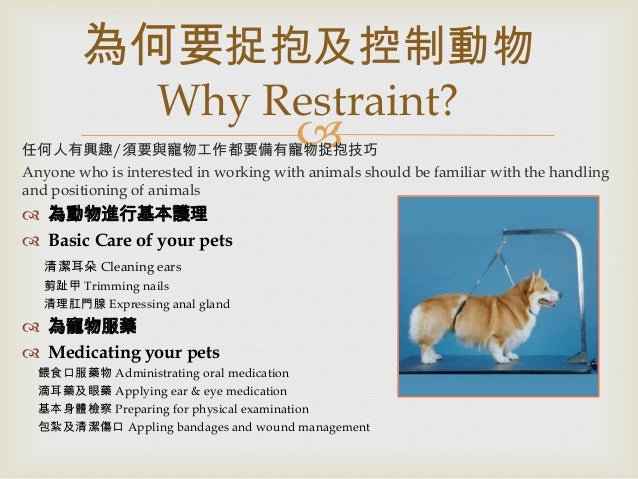 為何要捉抱及控制動物
Why Restraint?

任何人有興趣/須要與寵物工作都要備有寵物捉抱技巧
Anyone who is interested in working with animals should be familiar with the handling and positioning of animals

為動物進行基本護理

Basic Care of your pets
清潔耳朵 Cleaning ears
剪趾甲 Trimming nails
清理肛門腺 Expressing anal gland

為寵物服藥

Medicating your pets
餵食口服藥物 Administrating oral medication
滴耳藥及眼藥 Applying ear & eye medication
基本身體檢察 Preparing for physical examination
包紮及清潔傷口 Appling bandages and wound management